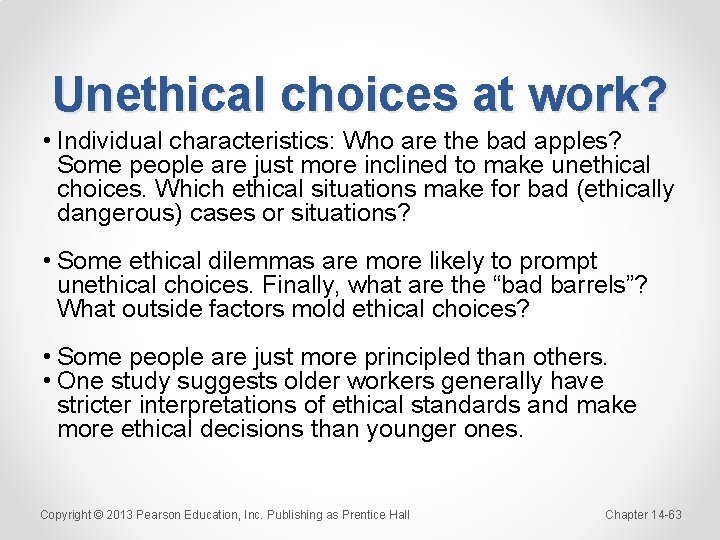 Unethical choices at work?

• Individual characteristics: Who are the bad apples? Some people are just more inclined to make unethical choices. Which ethical situations make for bad (ethically dangerous) cases or situations?

• Some ethical dilemmas are more likely to prompt unethical choices. Finally, what are the “bad barrels”? What outside factors mold ethical choices?

• Some people are just more principled than others.
• One study suggests older workers generally have stricter interpretations of ethical standards and make more ethical decisions than younger ones.

Copyright © 2013 Pearson Education, Inc. Publishing as Prentice Hall

Chapter 14-63